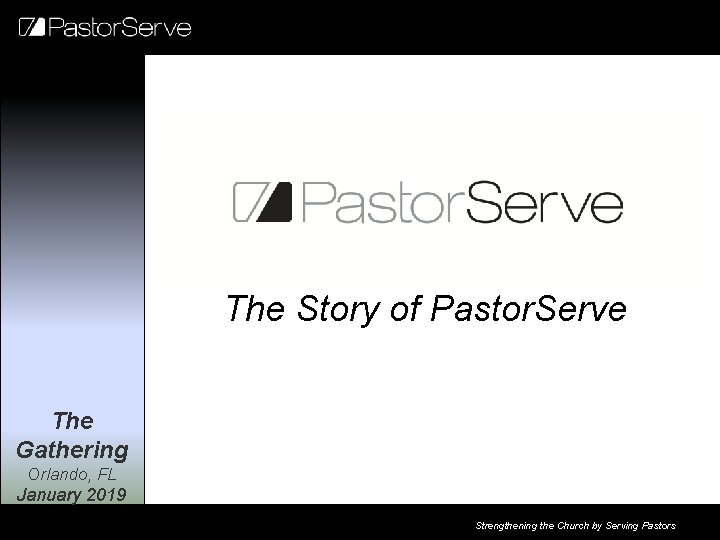 PastorServe

PastorServe

The Story of PastorServe

The Gathering
Orlando, FL
January 2019

Strengthening the Church by Serving Pastors